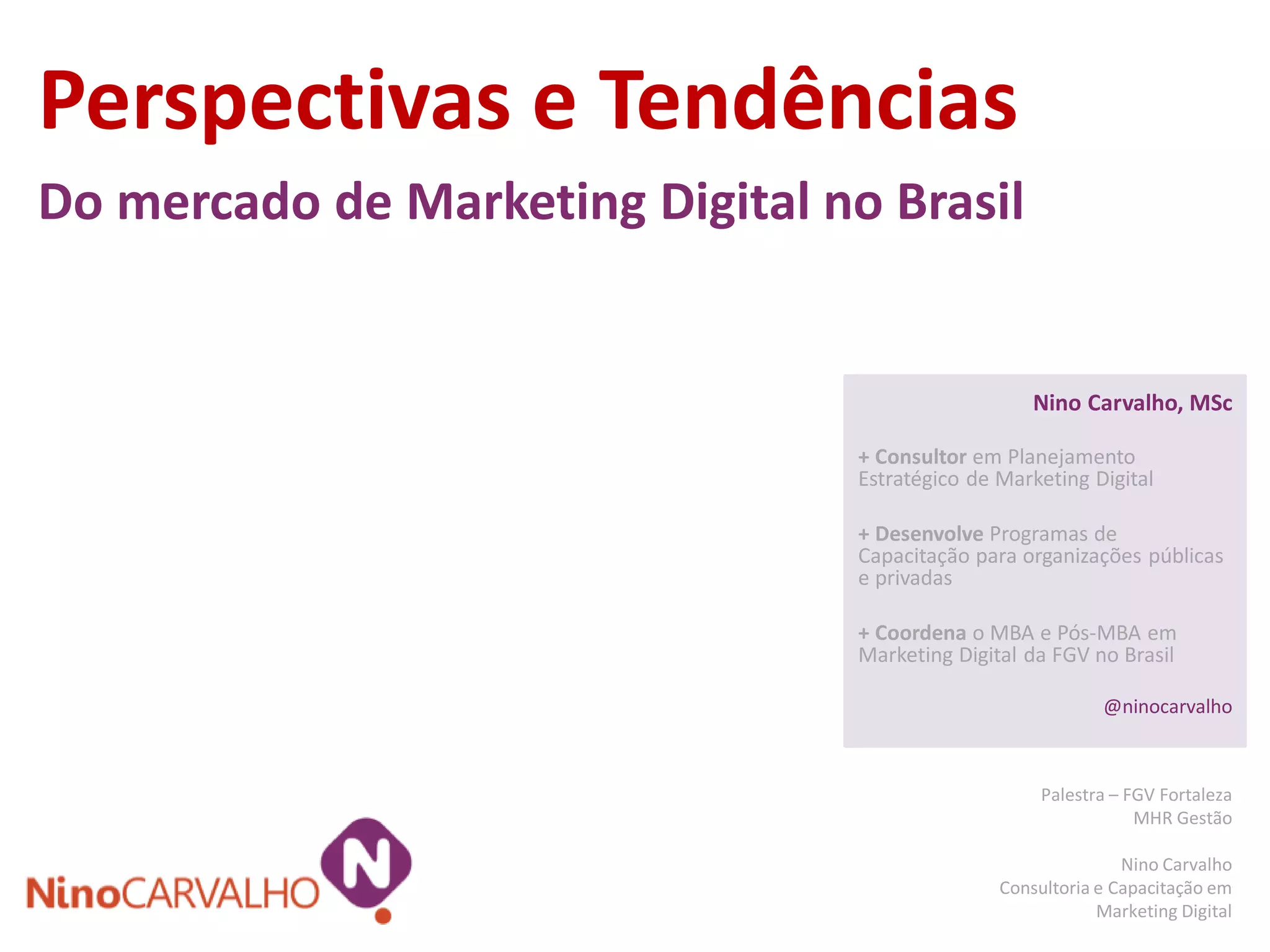 Perspectivas e Tendências

Do mercado de Marketing Digital no Brasil

Nino Carvalho, MSc

+ Consultor em Planejamento Estratégico de Marketing Digital

+ Desenvolve Programas de Capacitação para organizações públicas e privadas

+ Coordena o MBA e Pós-MBA em Marketing Digital da FGV no Brasil

@ninocarvalho

Palestra – FGV Fortaleza
MHR Gestão

Nino Carvalho
Consultoria e Capacitação em Marketing Digital

NinoCARVALHO N